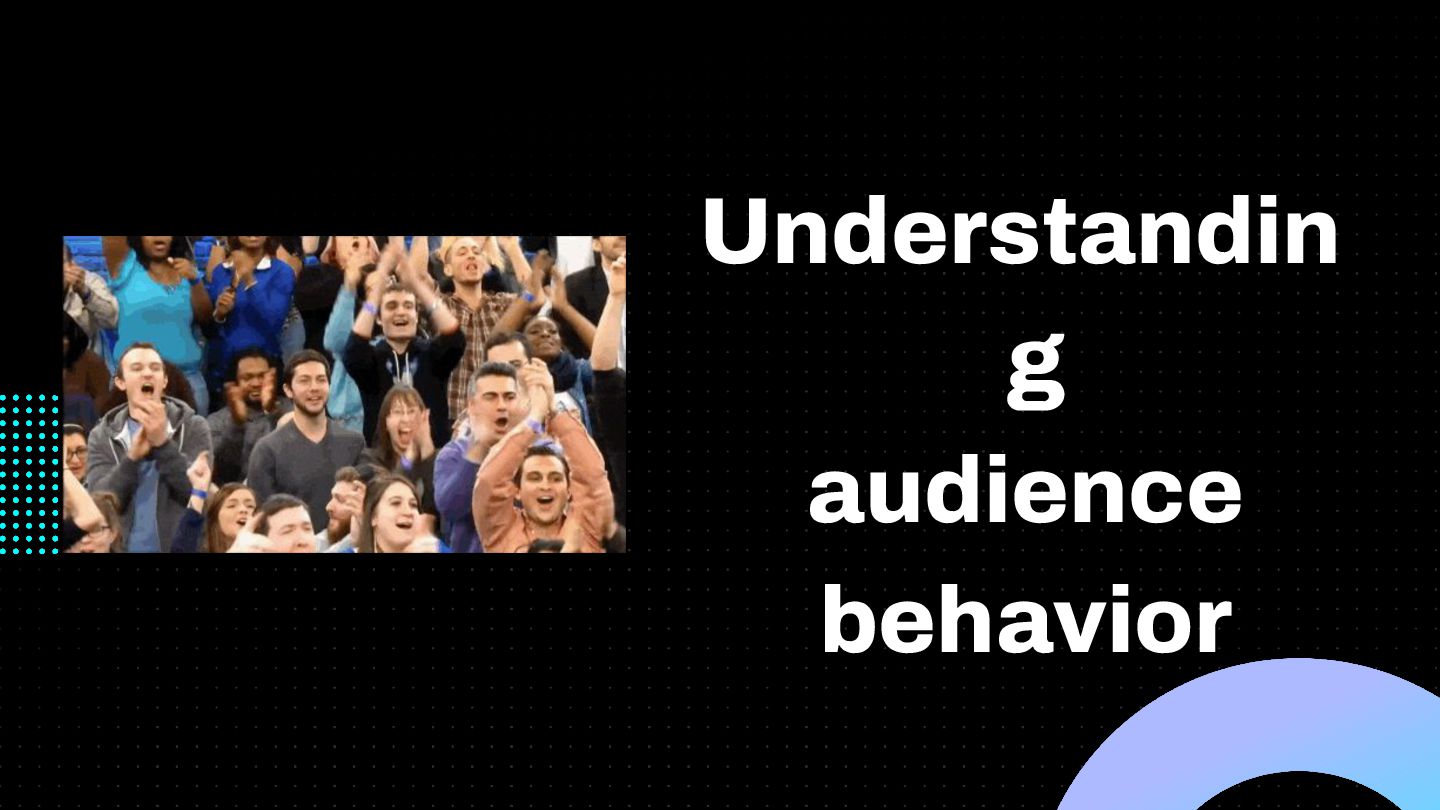 Understanding audience behavior